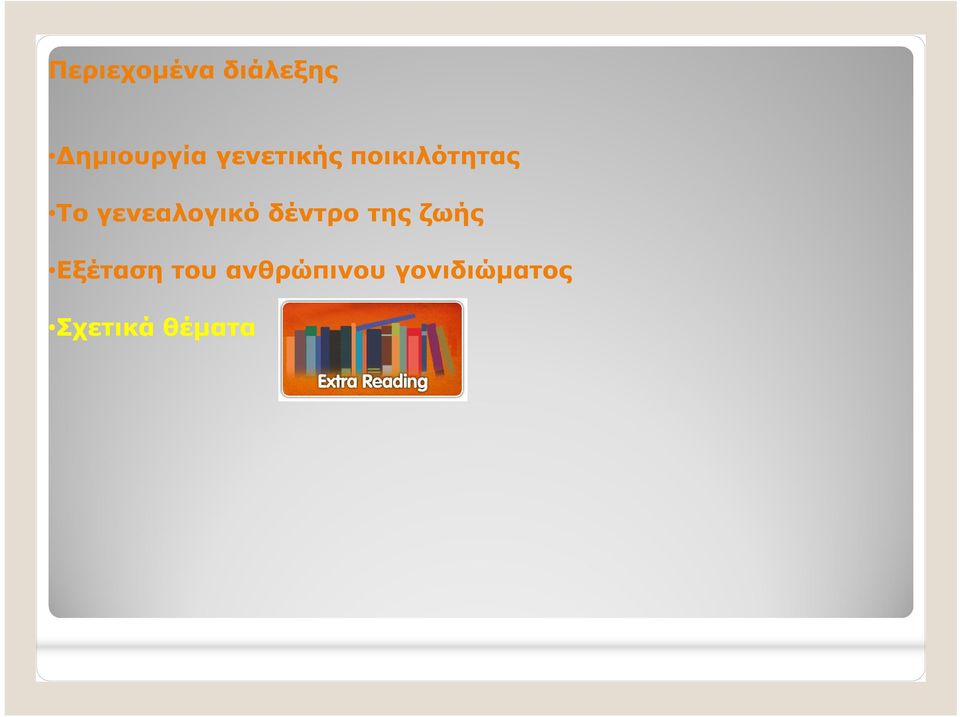 Περιεχομένα διάλεξης

•Δημιουργία γενετικής ποικιλότητας

•Το γενεαλογικό δέντρο της ζωής

•Εξέταση του ανθρώπινου γονιδιώματος

•Σχετικά θέματα

Extra Reading